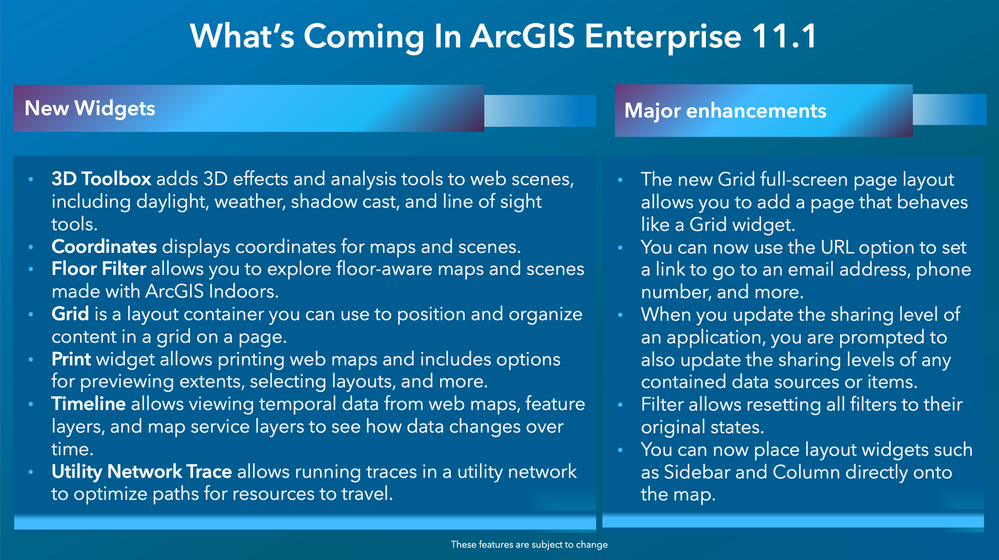 What's Coming In ArcGIS Enterprise 11.1

New Widgets

• 3D Toolbox adds 3D effects and analysis tools to web scenes, including daylight, weather, shadow cast, and line of sight tools.
• Coordinates displays coordinates for maps and scenes.
• Floor Filter allows you to explore floor-aware maps and scenes made with ArcGIS Indoors.
• Grid is a layout container you can use to position and organize content in a grid on a page.
• Print widget allows printing web maps and includes options for previewing extents, selecting layouts, and more.
• Timeline allows viewing temporal data from web maps, feature layers, and map service layers to see how data changes over time.
• Utility Network Trace allows running traces in a utility network to optimize paths for resources to travel.

Major enhancements

• The new Grid full-screen page layout allows you to add a page that behaves like a Grid widget.
• You can now use the URL option to set a link to go to an email address, phone number, and more.
• When you update the sharing level of an application, you are prompted to also update the sharing levels of any contained data sources or items.
• Filter allows resetting all filters to their original states.
• You can now place layout widgets such as Sidebar and Column directly onto the map.

These features are subject to change